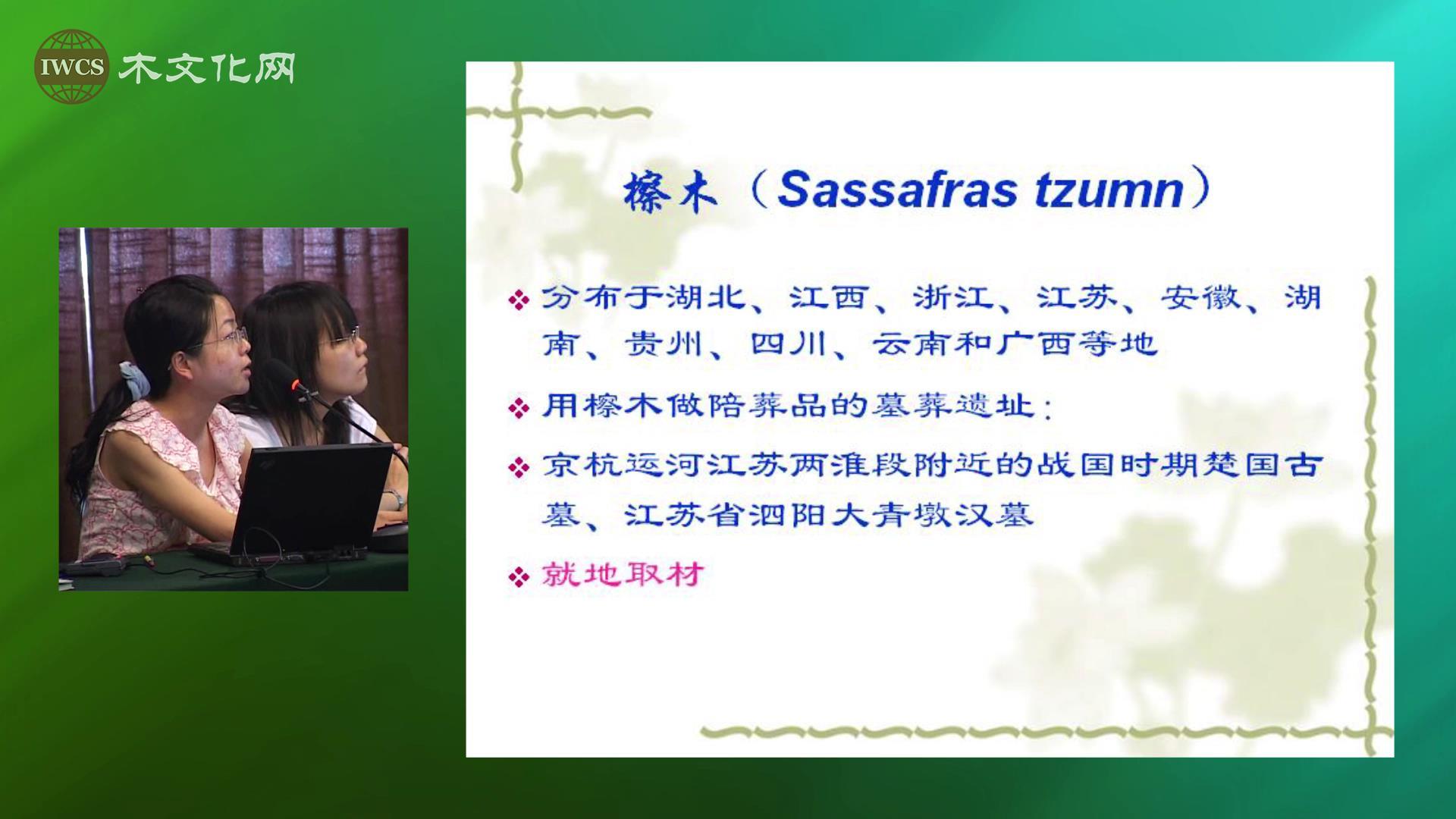 IWCS 木文化网

檫木（Sassafras tzumn）

❖ 分布于湖北、江西、浙江、江苏、安徽、湖南、贵州、四川、云南和广西等地

❖ 用檫木做陪葬品的墓葬遗址：

❖ 京杭运河江苏两淮段附近的战国时期楚国古墓、江苏省泗阳大青墩汉墓

❖ 就地取材